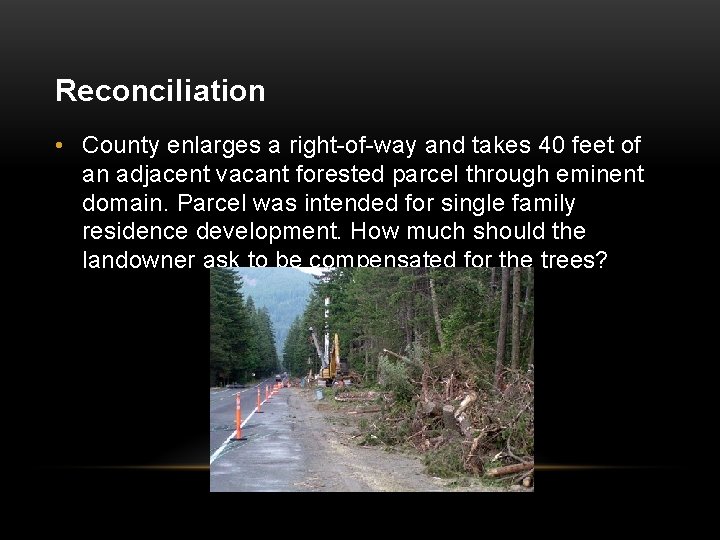 Reconciliation

• County enlarges a right-of-way and takes 40 feet of an adjacent vacant forested parcel through eminent domain. Parcel was intended for single family residence development. How much should the landowner ask to be compensated for the trees?